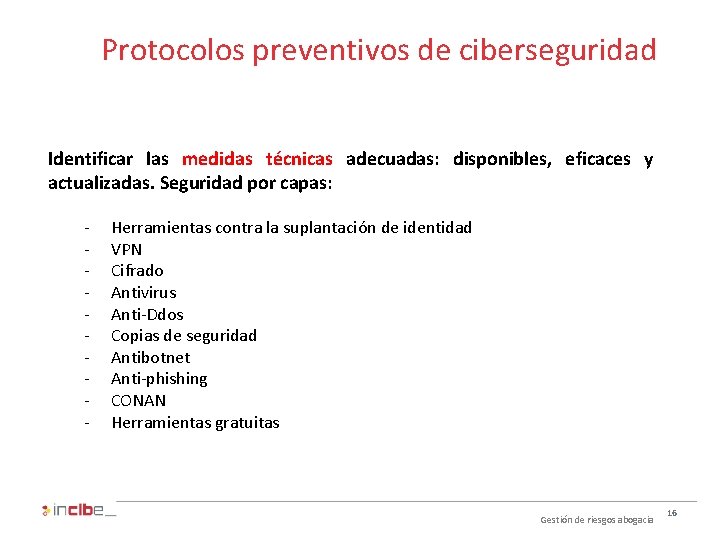 Protocolos preventivos de ciberseguridad

Identificar las medidas técnicas adecuadas: disponibles, eficaces y actualizadas. Seguridad por capas:

- Herramientas contra la suplantación de identidad
- VPN
- Cifrado
- Antivirus
- Anti-Ddos
- Copias de seguridad
- Antibotnet
- Anti-phishing
- CONAN
- Herramientas gratuitas

incibe_

Gestión de riesgos abogacía

16